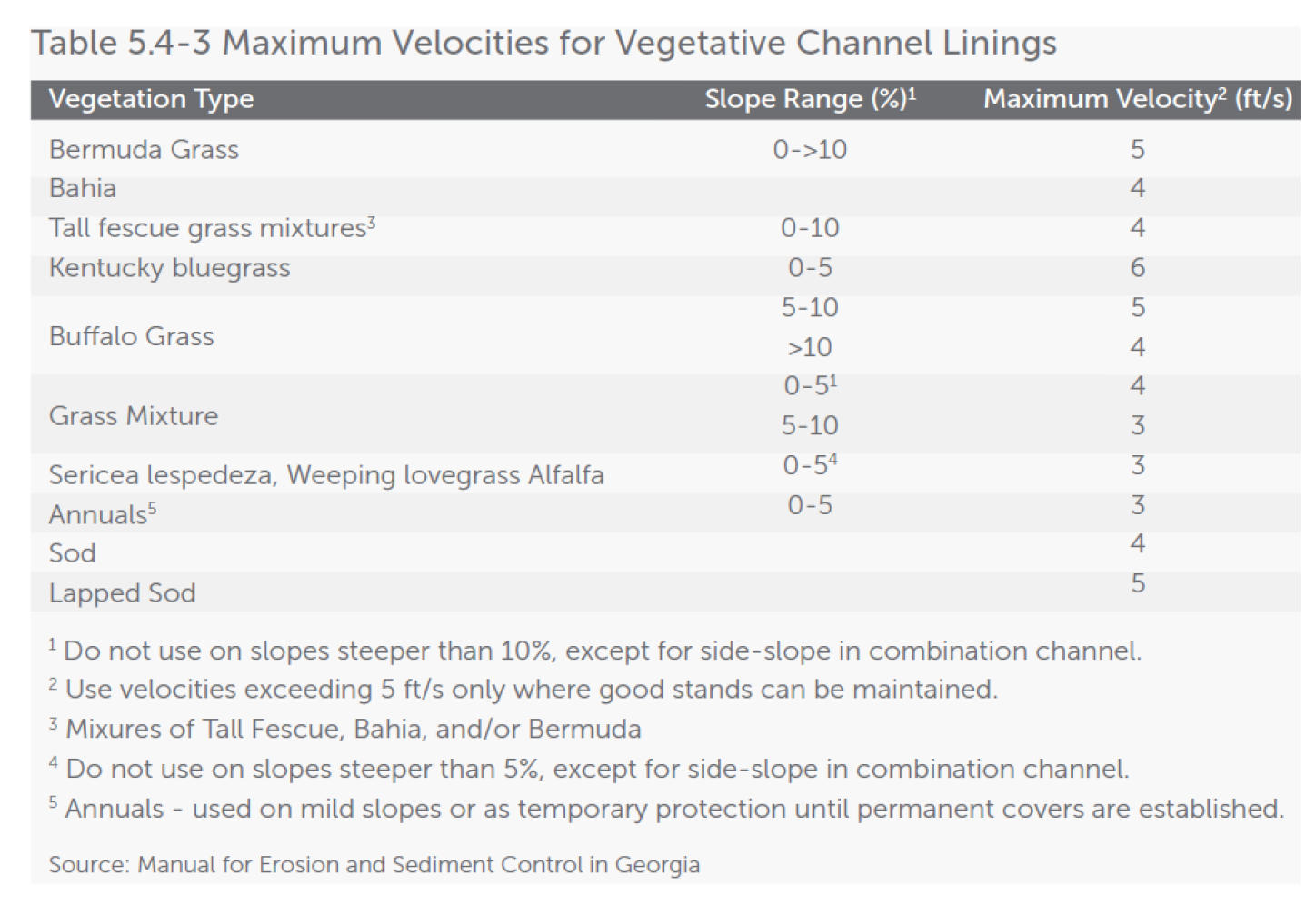 Table 5.4-3 Maximum Velocities for Vegetative Channel Linings

| Vegetation Type | Slope Range (%)$^1$ | Maximum Velocity$^2$ (ft/s) |
|---|---|---|
| Bermuda Grass | 0->10 | 5 |
| Bahia | | 4 |
| Tall fescue grass mixtures$^3$ | 0-10 | 4 |
| Kentucky bluegrass | 0-5 | 6 |
| Buffalo Grass | 5-10 | 5 |
| | >10 | 4 |
| Grass Mixture | 0-5$^1$ | 4 |
| | 5-10 | 3 |
| Sericea lespedeza, Weeping lovegrass Alfalfa | 0-5$^4$ | 3 |
| Annuals$^5$ | 0-5 | 3 |
| Sod | | 4 |
| Lapped Sod | | 5 |

$^1$ Do not use on slopes steeper than 10%, except for side-slope in combination channel.
$^2$ Use velocities exceeding 5 ft/s only where good stands can be maintained.
$^3$ Mixures of Tall Fescue, Bahia, and/or Bermuda
$^4$ Do not use on slopes steeper than 5%, except for side-slope in combination channel.
$^5$ Annuals - used on mild slopes or as temporary protection until permanent covers are established.

Source: Manual for Erosion and Sediment Control in Georgia